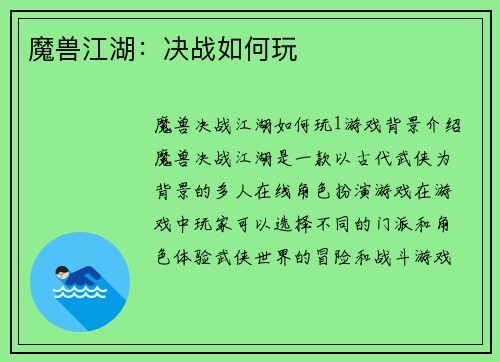 魔兽江湖：决战如何玩

魔兽决战江湖如何玩1游戏背景介绍魔兽决战江湖是一款以古代武侠为背景的多人在线角色扮演游戏在游戏中玩家可以选择不同的门派和角色体验武侠世界的冒险和战斗游戏